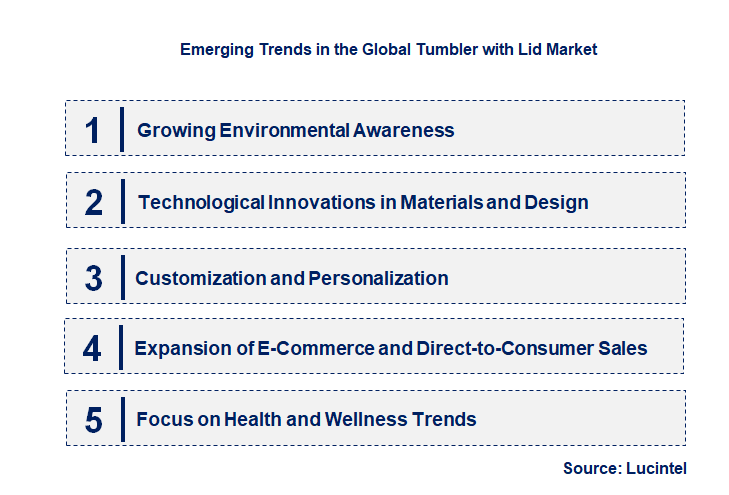 Emerging Trends in the Global Tumbler with Lid Market

1 Growing Environmental Awareness

2 Technological Innovations in Materials and Design

3 Customization and Personalization

4 Expansion of E-Commerce and Direct-to-Consumer Sales

5 Focus on Health and Wellness Trends

Source: Lucintel